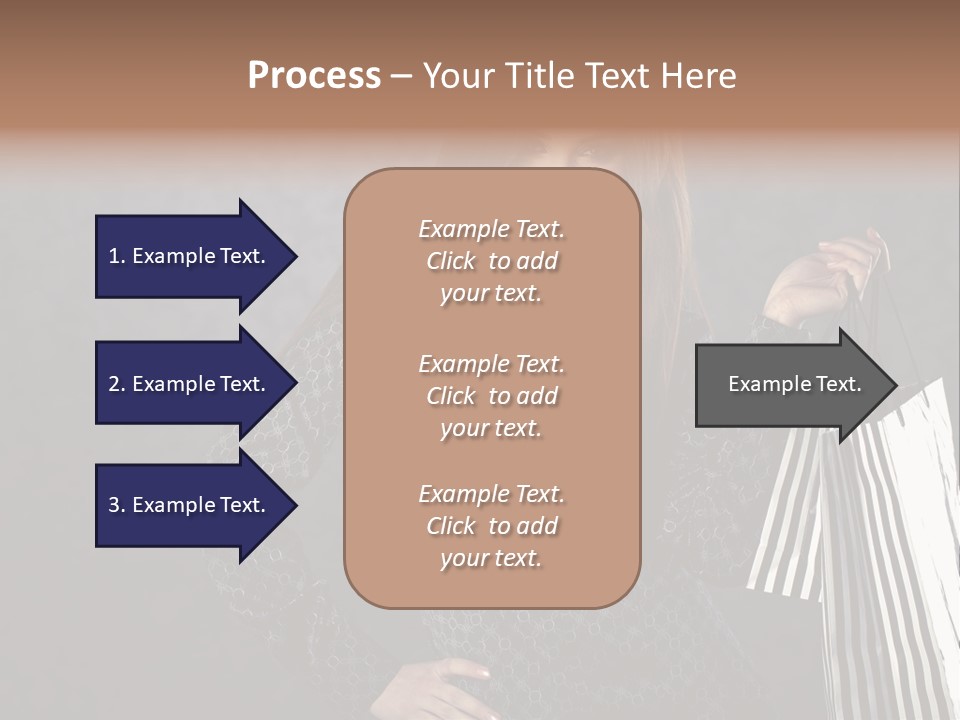 Process – Your Title Text Here

1. Example Text.

2. Example Text.

3. Example Text.

Example Text. Click to add your text.

Example Text. Click to add your text.

Example Text. Click to add your text.

Example Text.